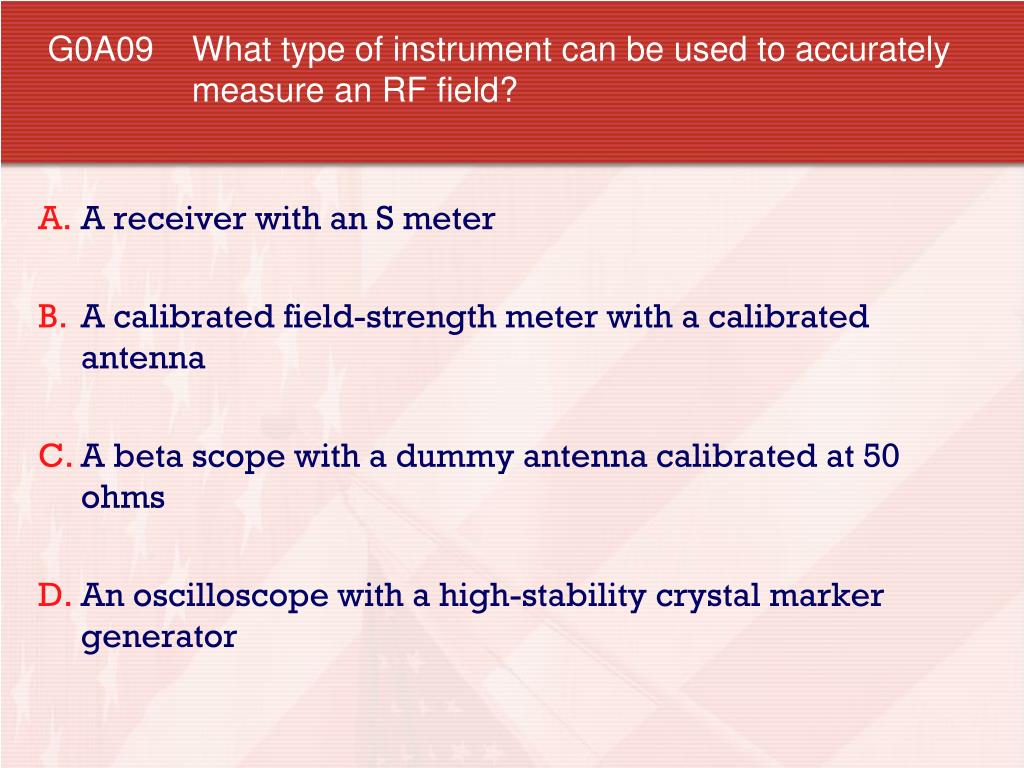 G0A09 What type of instrument can be used to accurately measure an RF field?

A. A receiver with an S meter

B. A calibrated field-strength meter with a calibrated antenna

C. A beta scope with a dummy antenna calibrated at 50 ohms

D. An oscilloscope with a high-stability crystal marker generator